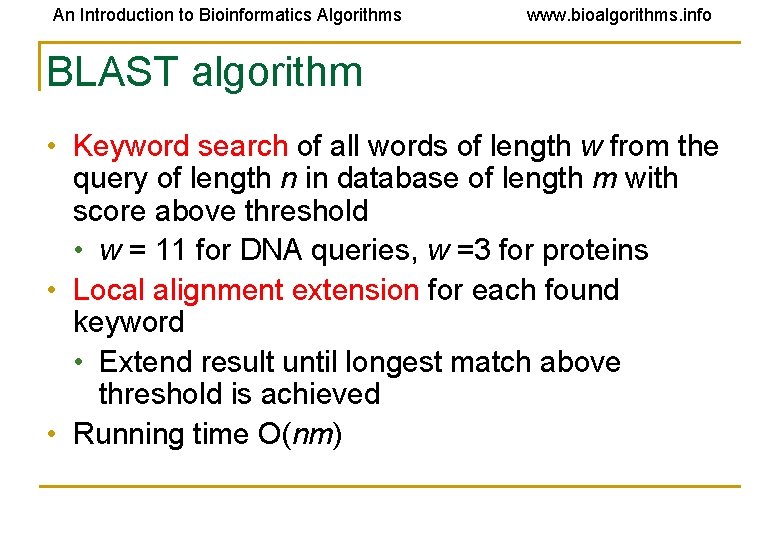 An Introduction to Bioinformatics Algorithms www.bioalgorithms.info

BLAST algorithm

• Keyword search of all words of length $w$ from the query of length $n$ in database of length $m$ with score above threshold
  • $w$ = 11 for DNA queries, $w$ =3 for proteins
• Local alignment extension for each found keyword
  • Extend result until longest match above threshold is achieved
• Running time O($nm$)